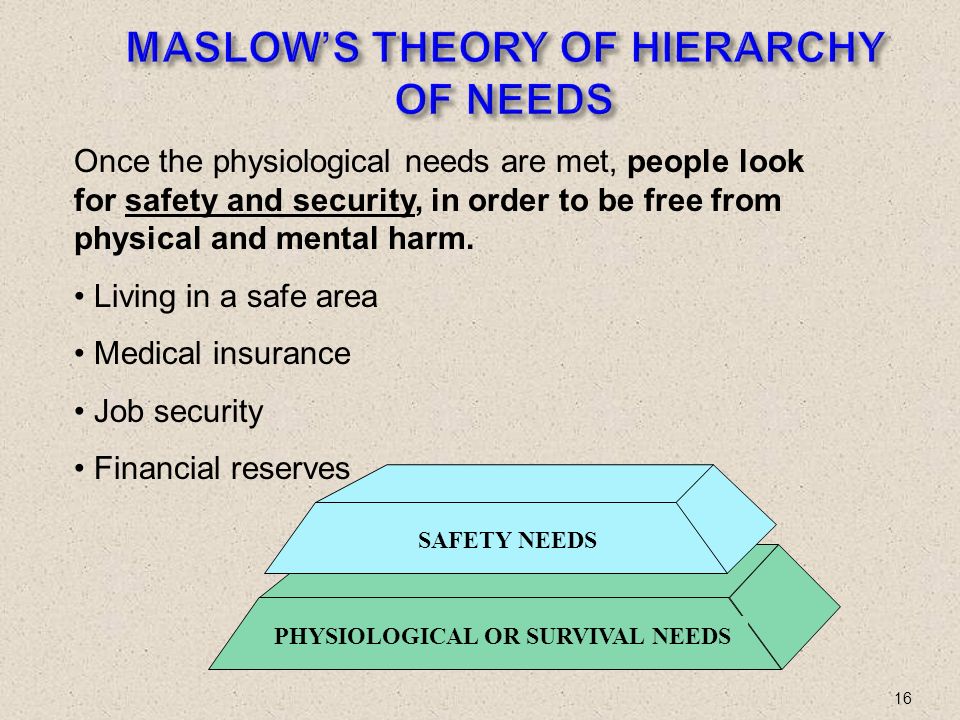 MASLOW'S THEORY OF HIERARCHY OF NEEDS

Once the physiological needs are met, people look for safety and security, in order to be free from physical and mental harm.

• Living in a safe area

• Medical insurance

• Job security

• Financial reserves

SAFETY NEEDS

PHYSIOLOGICAL OR SURVIVAL NEEDS

16